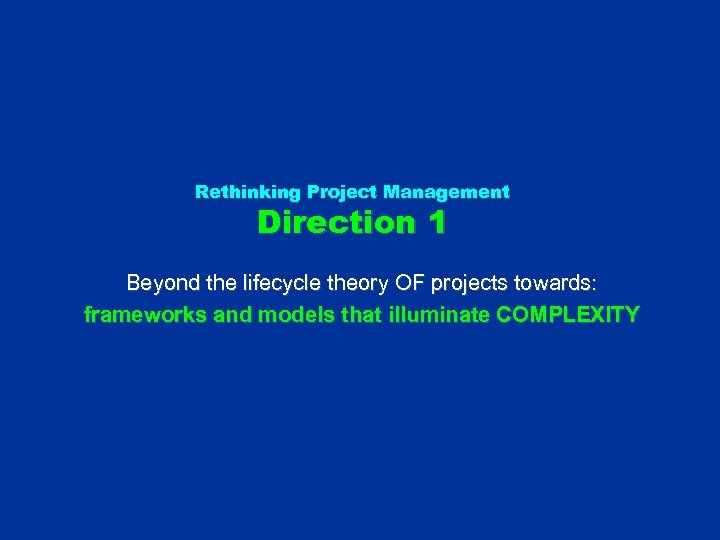 Rethinking Project Management
Direction 1

Beyond the lifecycle theory OF projects towards:
frameworks and models that illuminate COMPLEXITY